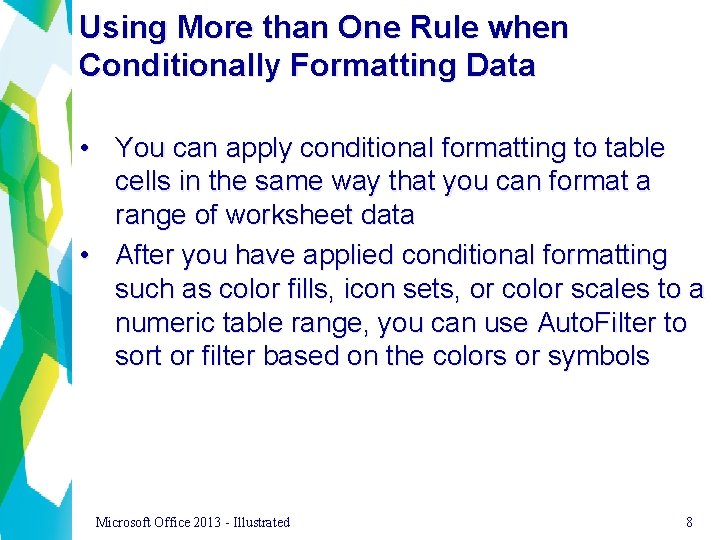 Using More than One Rule when Conditionally Formatting Data

• You can apply conditional formatting to table cells in the same way that you can format a range of worksheet data
• After you have applied conditional formatting such as color fills, icon sets, or color scales to a numeric table range, you can use AutoFilter to sort or filter based on the colors or symbols

Microsoft Office 2013 - Illustrated

8